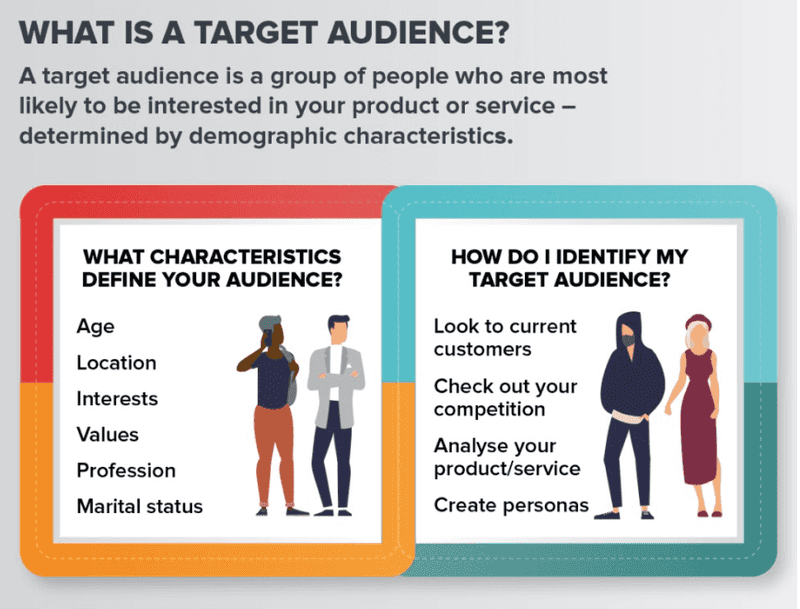 WHAT IS A TARGET AUDIENCE?

A target audience is a group of people who are most likely to be interested in your product or service – determined by demographic characteristics.

WHAT CHARACTERISTICS DEFINE YOUR AUDIENCE?

Age

Location

Interests

Values

Profession

Marital status

HOW DO I IDENTIFY MY TARGET AUDIENCE?

Look to current customers

Check out your competition

Analyse your product/service

Create personas